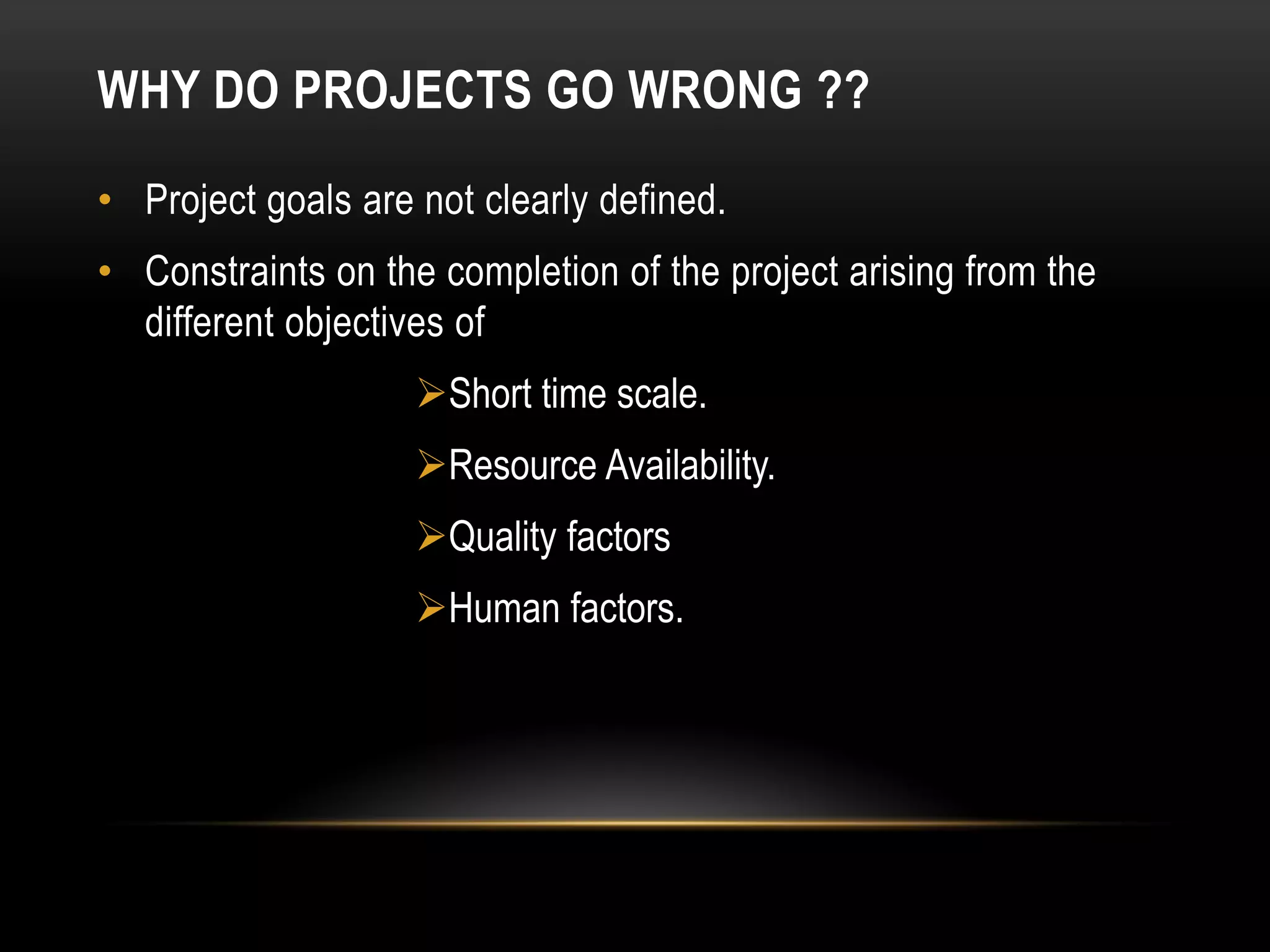 WHY DO PROJECTS GO WRONG ??

• Project goals are not clearly defined.

• Constraints on the completion of the project arising from the different objectives of

➢Short time scale.

➢Resource Availability.

➢Quality factors

➢Human factors.